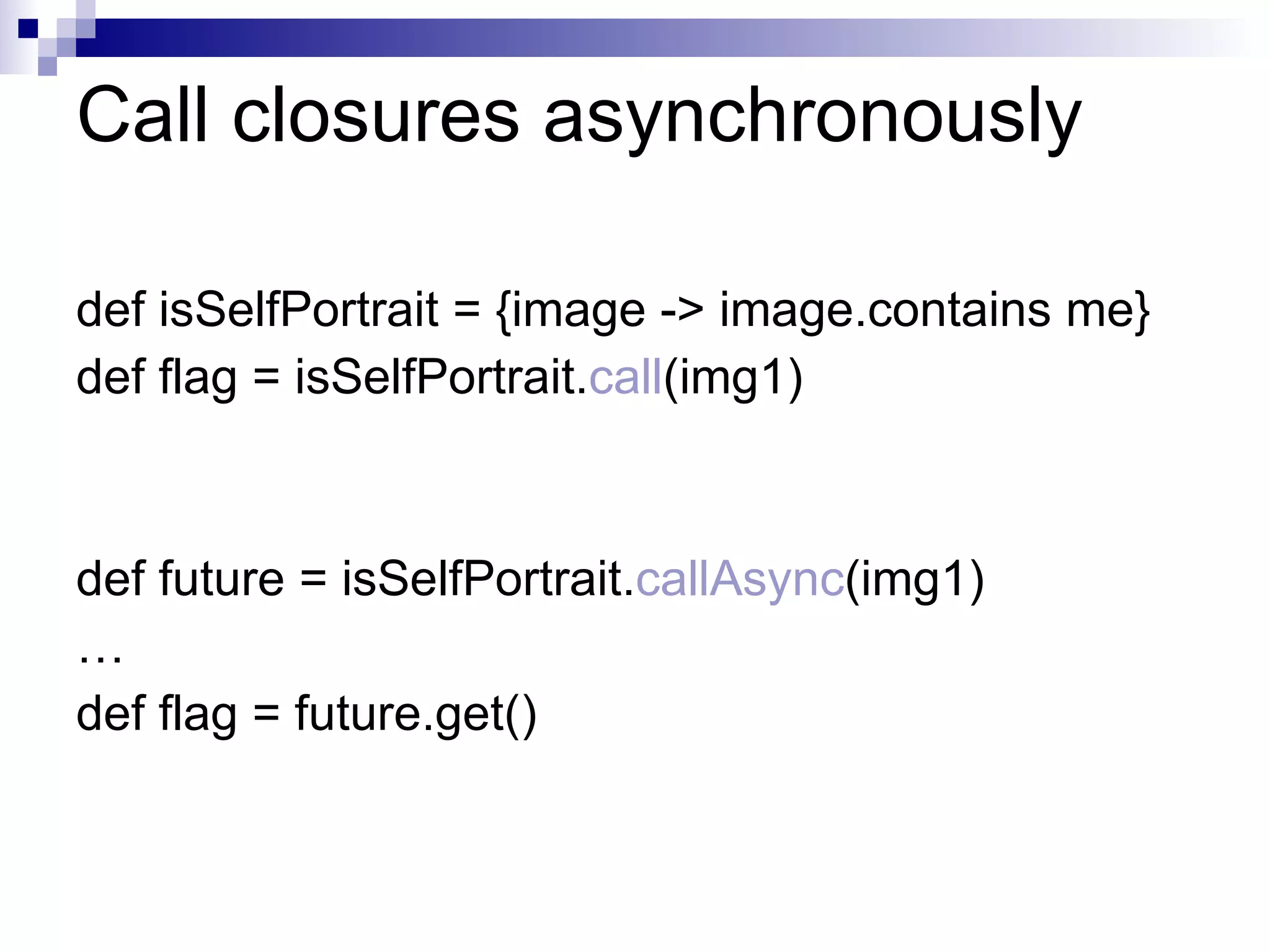 Call closures asynchronously

def isSelfPortrait = {image -> image.contains me}
def flag = isSelfPortrait.call(img1)

def future = isSelfPortrait.callAsync(img1)
…
def flag = future.get()